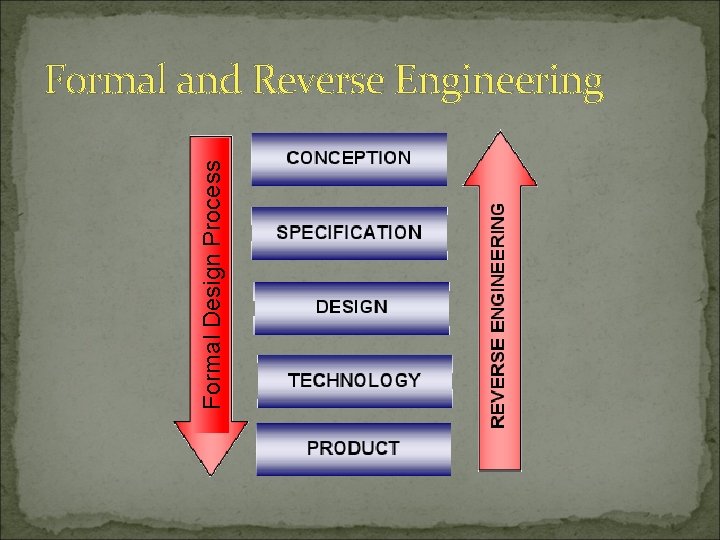 Formal and Reverse Engineering

Formal Design Process

CONCEPTION

SPECIFICATION

DESIGN

TECHNOLOGY

PRODUCT

REVERSE ENGINEERING